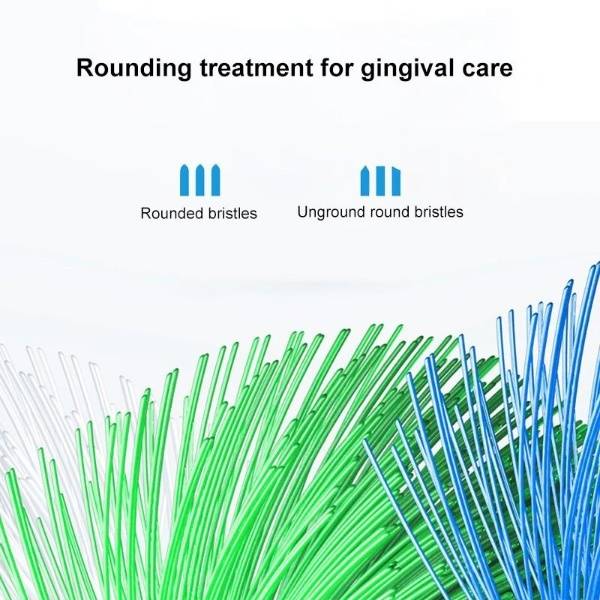 Rounding treatment for gingival care

Rounded bristles

Unground round bristles